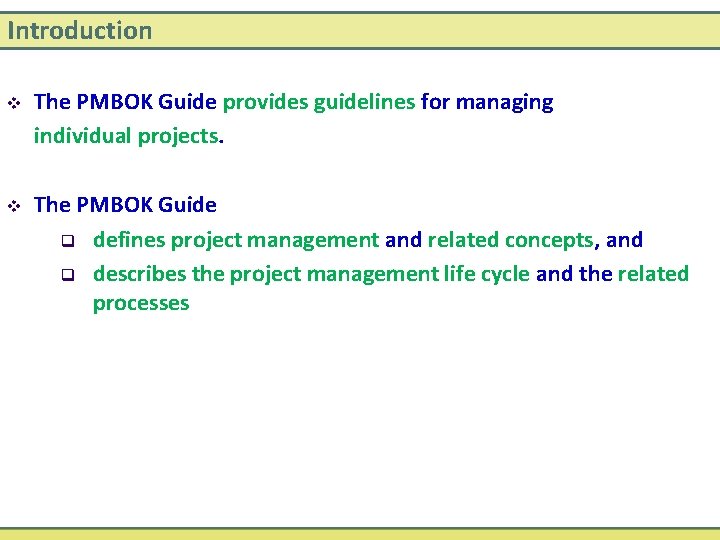 Introduction

❖ The PMBOK Guide provides guidelines for managing individual projects.

❖ The PMBOK Guide

❑ defines project management and related concepts, and

❑ describes the project management life cycle and the related processes